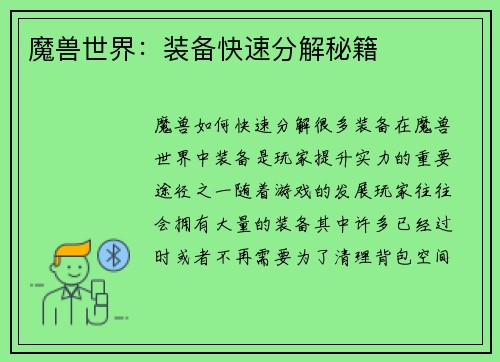 魔兽世界：装备快速分解秘籍

魔兽如何快速分解很多装备在魔兽世界中装备是玩家提升实力的重要途径之一随着游戏的发展玩家往往会拥有大量的装备其中许多已经过时或者不再需要为了清理背包空间